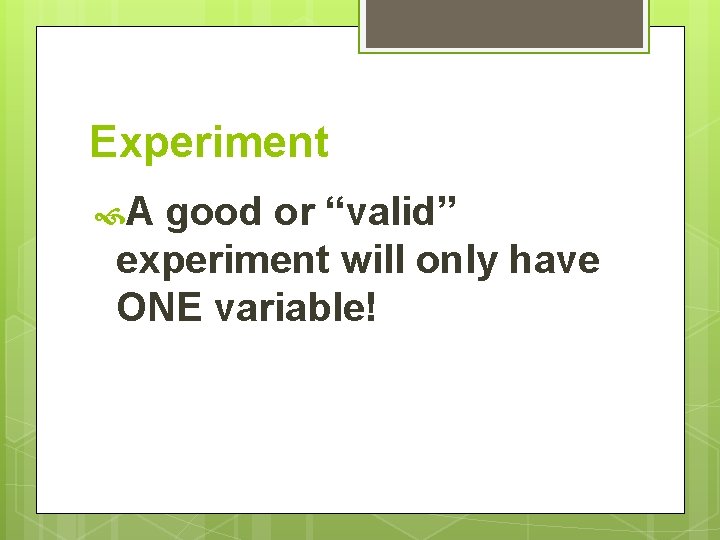 Experiment

A good or “valid” experiment will only have ONE variable!